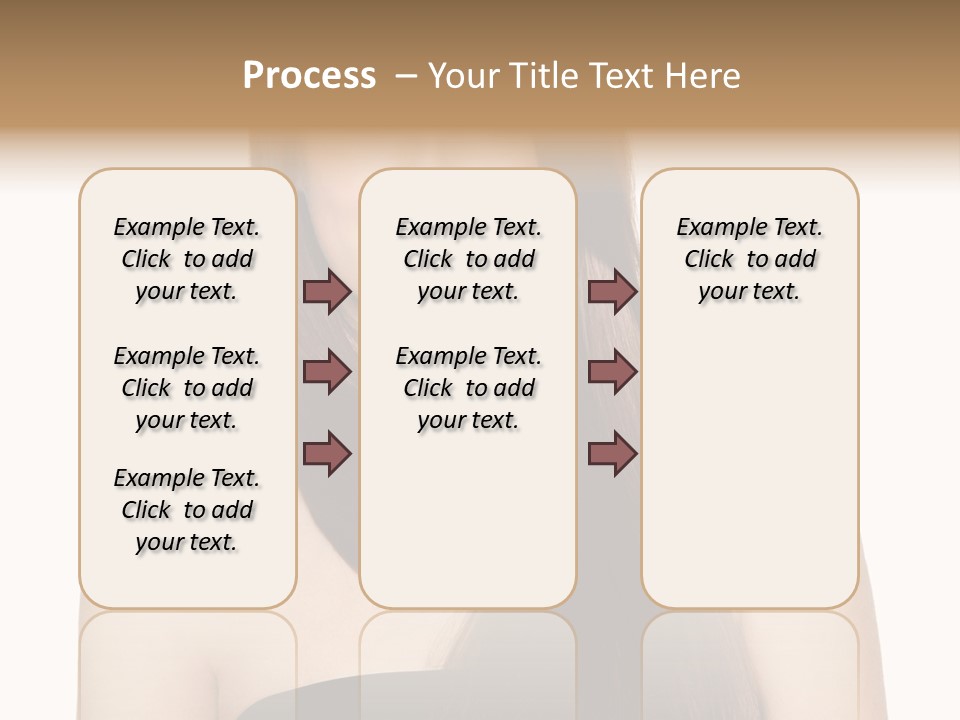 Process – Your Title Text Here

Example Text. Click to add your text.

Example Text. Click to add your text.

Example Text. Click to add your text.

Example Text. Click to add your text.

Example Text. Click to add your text.

Example Text. Click to add your text.